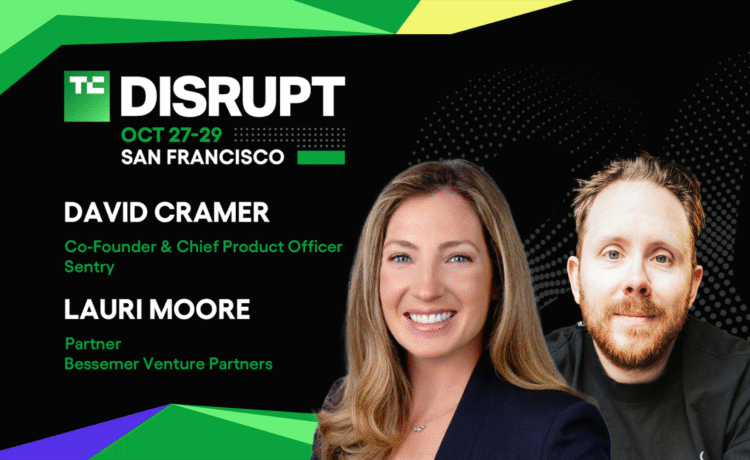 TC DISRUPT
OCT 27-29
SAN FRANCISCO

DAVID CRAMER

Co-Founder & Chief Product Officer
Sentry

LAURI MOORE

Partner
Bessemer Venture Partners